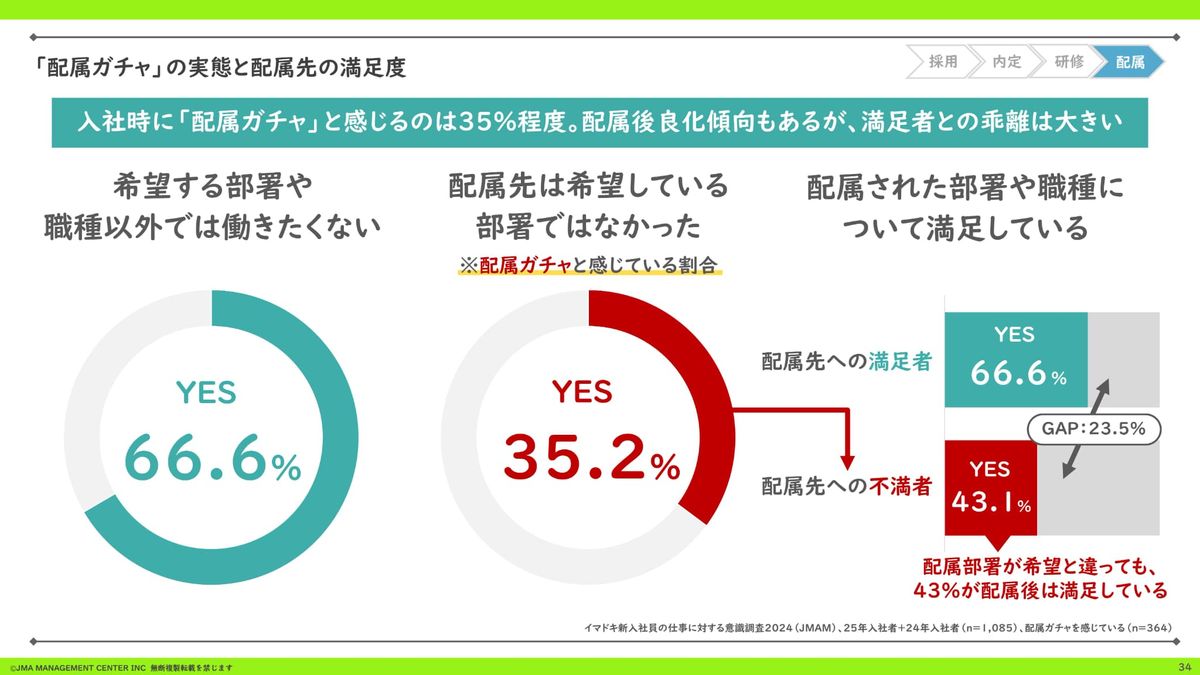 「配属ガチャ」の実態と配属先の満足度

採用 内定 研修 配属

入社時に「配属ガチャ」と感じるのは35%程度。配属後良化傾向もあるが、満足者との乖離は大きい

希望する部署や職種以外では働きたくない

YES
66.6%

配属先は希望している部署ではなかった

※配属ガチャと感じている割合

YES
35.2%

配属された部署や職種について満足している

配属先への満足者
YES
66.6%

GAP：23.5%

配属先への不満者
YES
43.1%

配属部署が希望と違っても、43%が配属後は満足している

イマドキ新入社員の仕事に対する意識調査2024（JMAM）、25年入社者+24年入社者（n=1,085）、配属ガチャを感じている（n=364）

©JMA MANAGEMENT CENTER INC 無断複製転載を禁じます

34